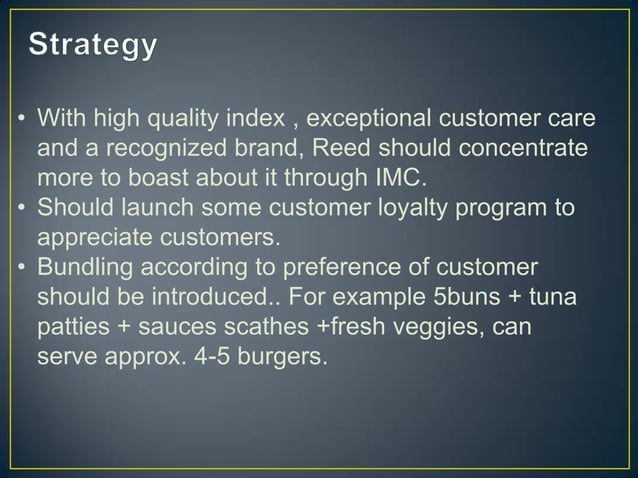 Strategy

• With high quality index , exceptional customer care and a recognized brand, Reed should concentrate more to boast about it through IMC.
• Should launch some customer loyalty program to appreciate customers.
• Bundling according to preference of customer should be introduced.. For example 5buns + tuna patties + sauces scathes +fresh veggies, can serve approx. 4-5 burgers.